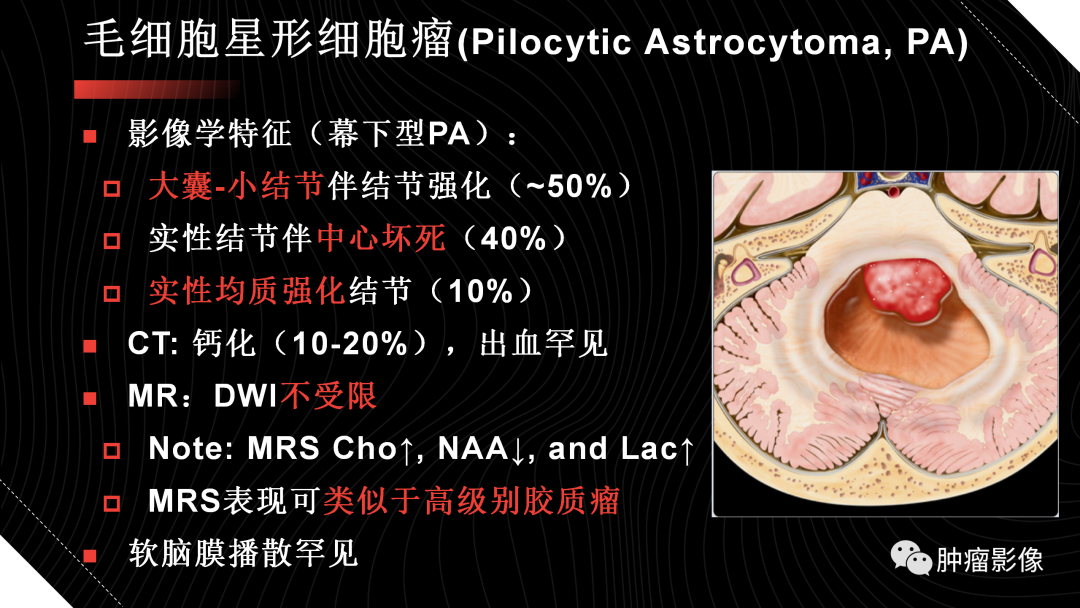 毛细胞星形细胞瘤(Pilocytic Astrocytoma, PA)

影像学特征（幕下型PA）：

大囊-小结节伴结节强化（~50%）

实性结节伴中心坏死（40%）

实性均质强化结节（10%）

CT: 钙化（10-20%），出血罕见

MR：DWI不受限

Note: MRS Cho↑, NAA↓, and Lac↑

MRS表现可类似于高级别胶质瘤

软脑膜播散罕见

肿瘤影像